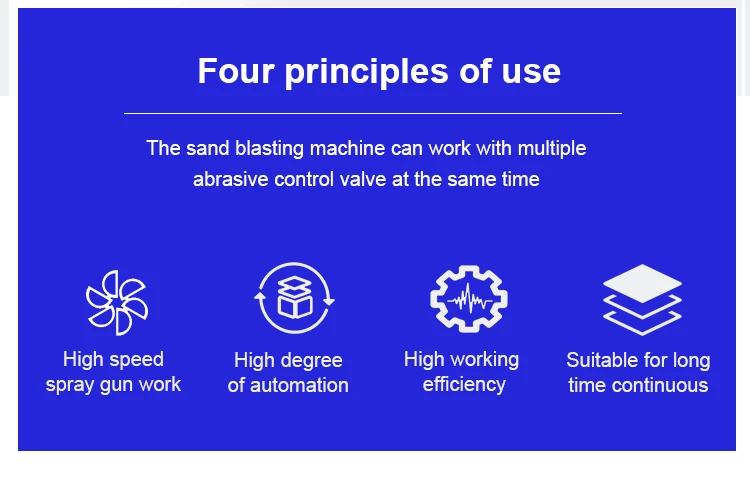 Four principles of use

The sand blasting machine can work with multiple abrasive control valve at the same time

High speed spray gun work

High degree of automation

High working efficiency

Suitable for long time continuous